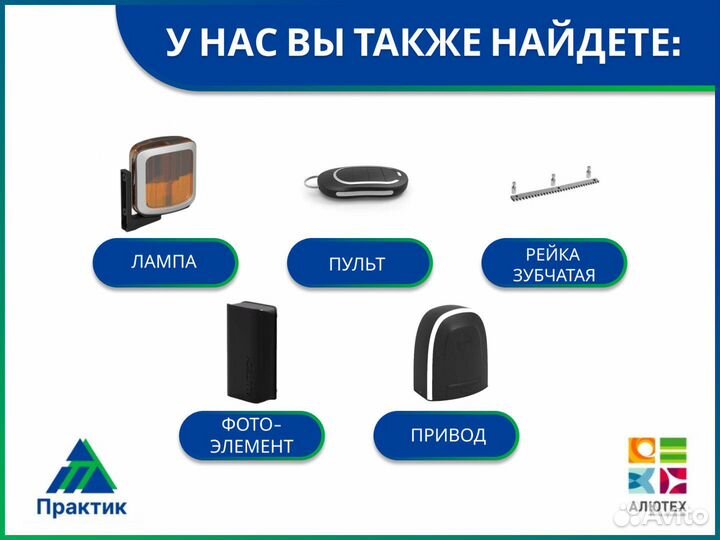 У НАС ВЫ ТАКЖЕ НАЙДЕТЕ:

ЛАМПА

ПУЛЬТ

РЕЙКА ЗУБЧАТАЯ

ФОТО-ЭЛЕМЕНТ

ПРИВОД

Практик

АЛЮТЕХ

Avito